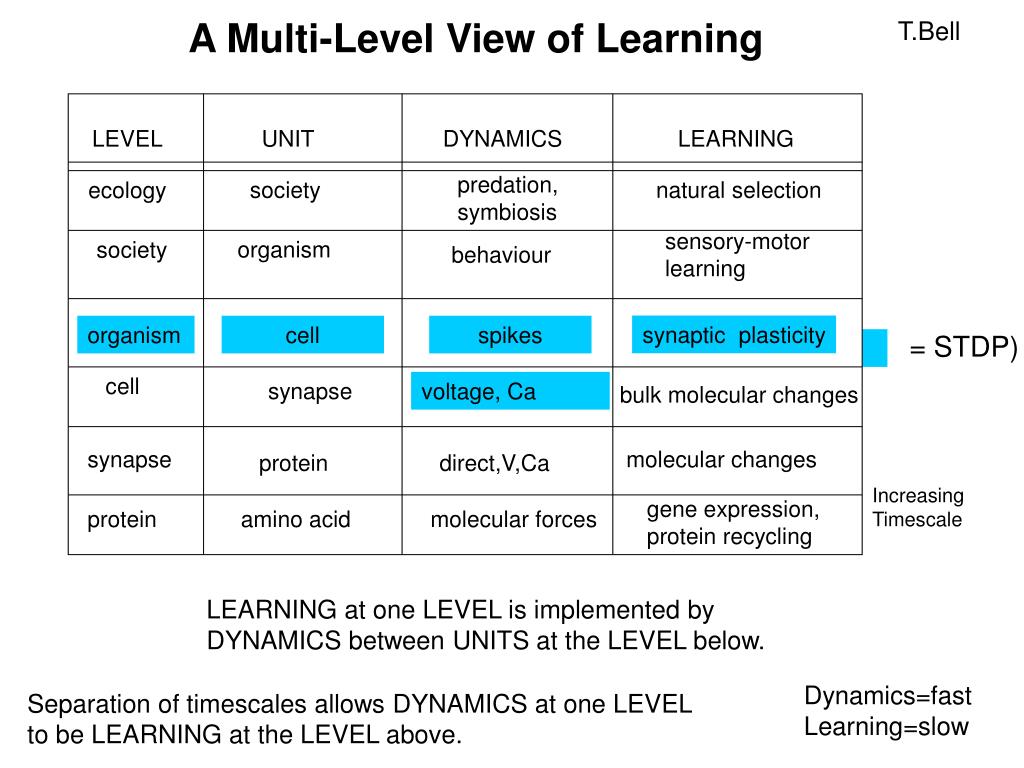 A Multi-Level View of Learning

T.Bell

| LEVEL | UNIT | DYNAMICS | LEARNING |
|---|---|---|---|
| ecology | society | predation, symbiosis | natural selection |
| society | organism | behaviour | sensory-motor learning |
| organism | cell | spikes | synaptic plasticity |
| cell | synapse | voltage, Ca | bulk molecular changes |
| synapse | protein | direct,V,Ca | molecular changes |
| protein | amino acid | molecular forces | gene expression, protein recycling |

= STDP)

Increasing Timescale

LEARNING at one LEVEL is implemented by DYNAMICS between UNITS at the LEVEL below.

Separation of timescales allows DYNAMICS at one LEVEL to be LEARNING at the LEVEL above.

Dynamics=fast
Learning=slow